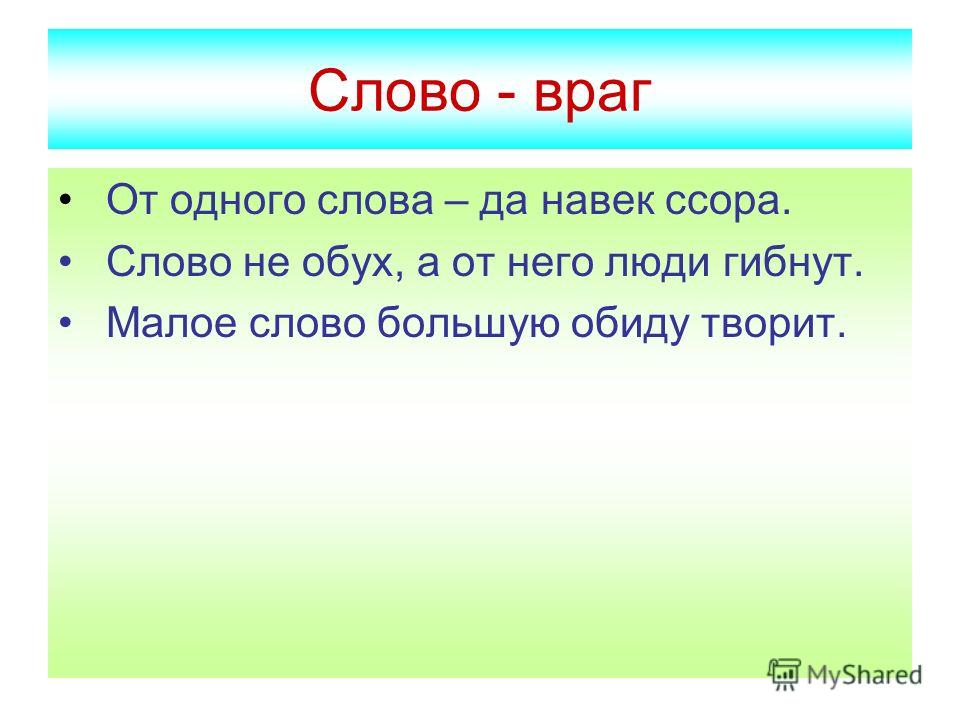 Слово - враг

• От одного слова – да навек ссора.
• Слово не обух, а от него люди гибнут.
• Малое слово большую обиду творит.

MyShared